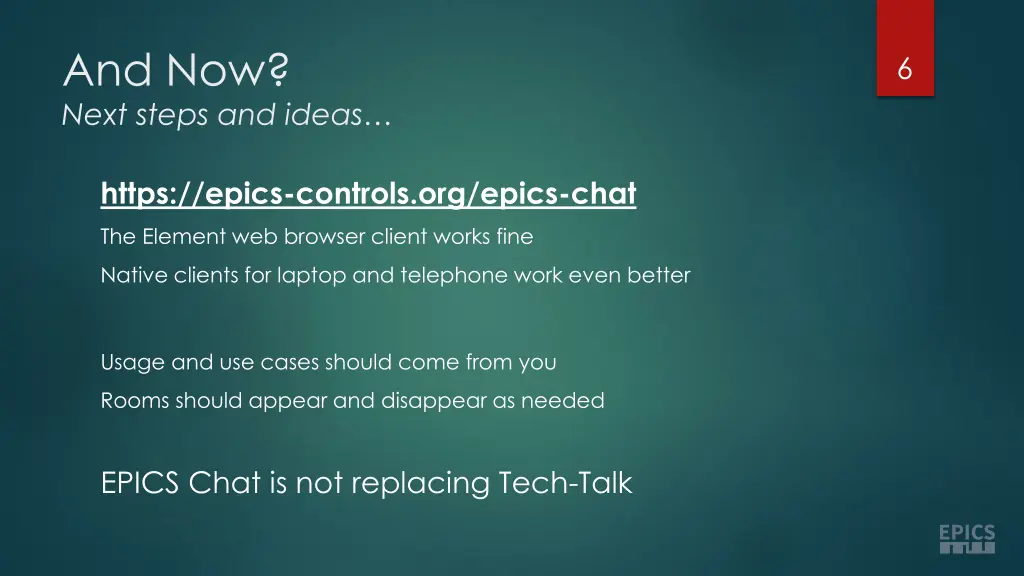 And Now?
Next steps and ideas…

6

https://epics-controls.org/epics-chat

The Element web browser client works fine

Native clients for laptop and telephone work even better

Usage and use cases should come from you

Rooms should appear and disappear as needed

EPICS Chat is not replacing Tech-Talk

EPICS